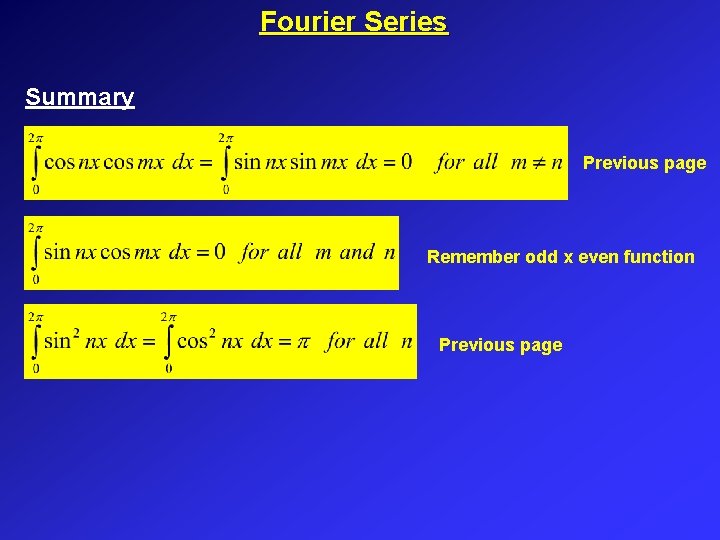 Fourier Series

Summary

$\int_0^{2\pi} \cos nx \cos mx \, dx = \int_0^{2\pi} \sin nx \sin mx \, dx = 0 \quad for \ all \quad m \neq n$ Previous page

$\int_0^{2\pi} \sin nx \cos mx \, dx = 0 \quad for \ all \quad m \ and \ n$ Remember odd x even function

$\int_0^{2\pi} \sin^2 nx \, dx = \int_0^{2\pi} \cos^2 nx \, dx = \pi \quad for \ all \quad n$ Previous page